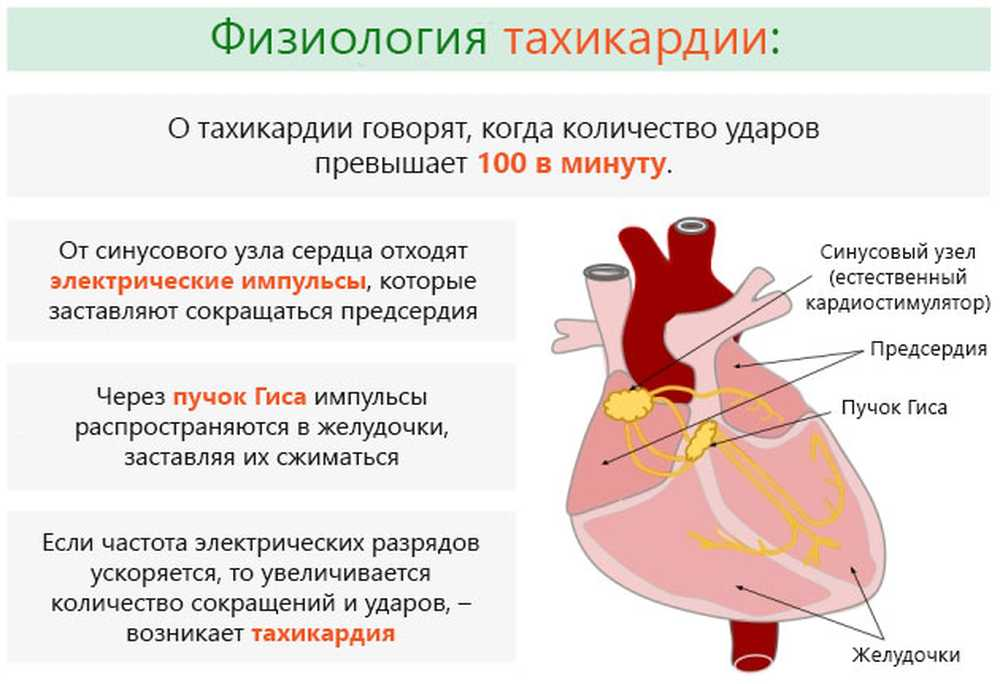 Физиология тахикардии:

О тахикардии говорят, когда количество ударов превышает 100 в минуту.

От синусового узла сердца отходят электрические импульсы, которые заставляют сокращаться предсердия

Через пучок Гиса импульсы распространяются в желудочки, заставляя их сжиматься

Если частота электрических разрядов ускоряется, то увеличивается количество сокращений и ударов, – возникает тахикардия

Синусовый узел (естественный кардиостимулятор)

Предсердия

Пучок Гиса

Желудочки